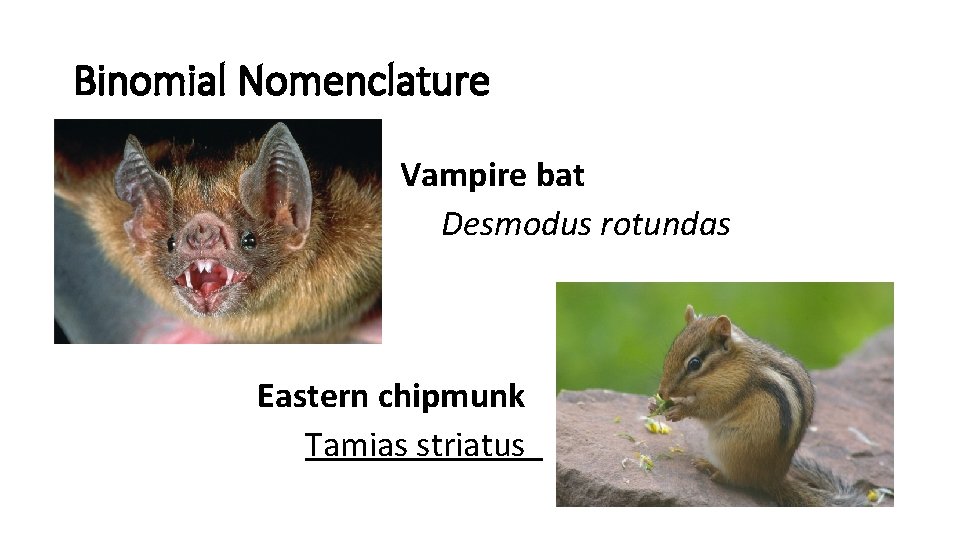 Binomial Nomenclature

Vampire bat
Desmodus rotundas

Eastern chipmunk
Tamias striatus